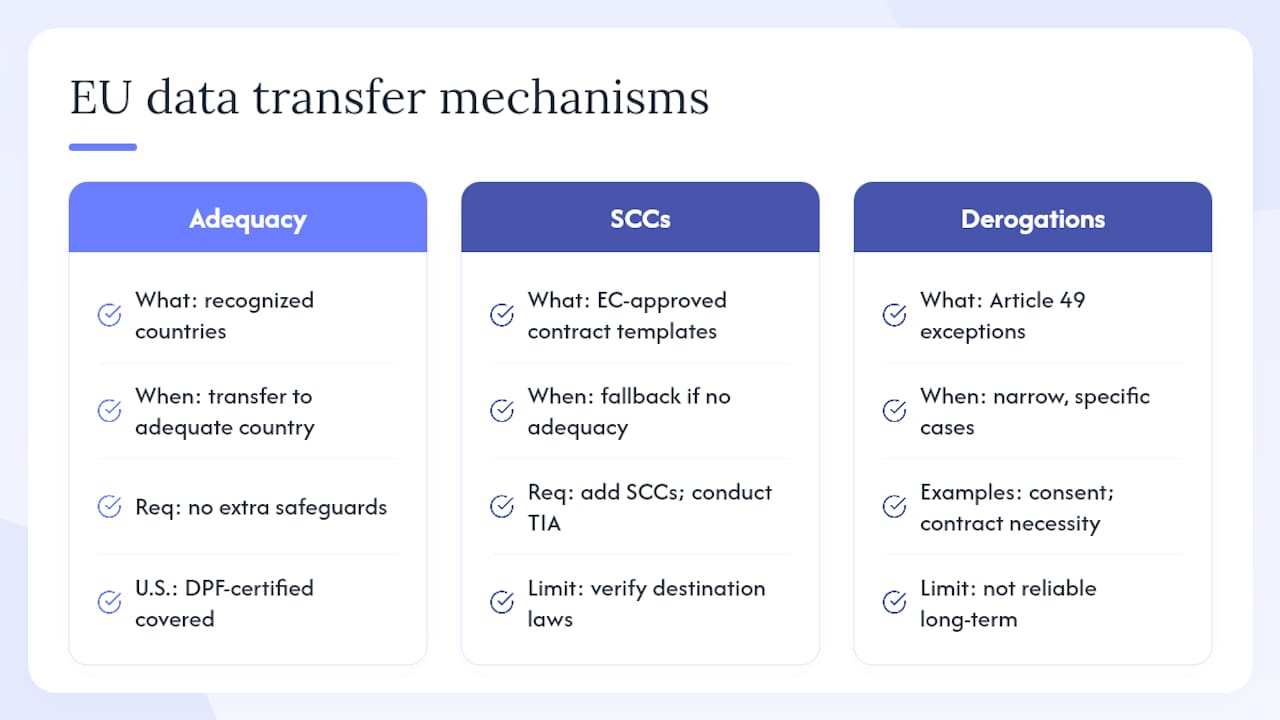 EU data transfer mechanisms

Adequacy

What: recognized countries

When: transfer to adequate country

Req: no extra safeguards

U.S.: DPF-certified covered

SCCs

What: EC-approved contract templates

When: fallback if no adequacy

Req: add SCCs; conduct TIA

Limit: verify destination laws

Derogations

What: Article 49 exceptions

When: narrow, specific cases

Examples: consent; contract necessity

Limit: not reliable long-term